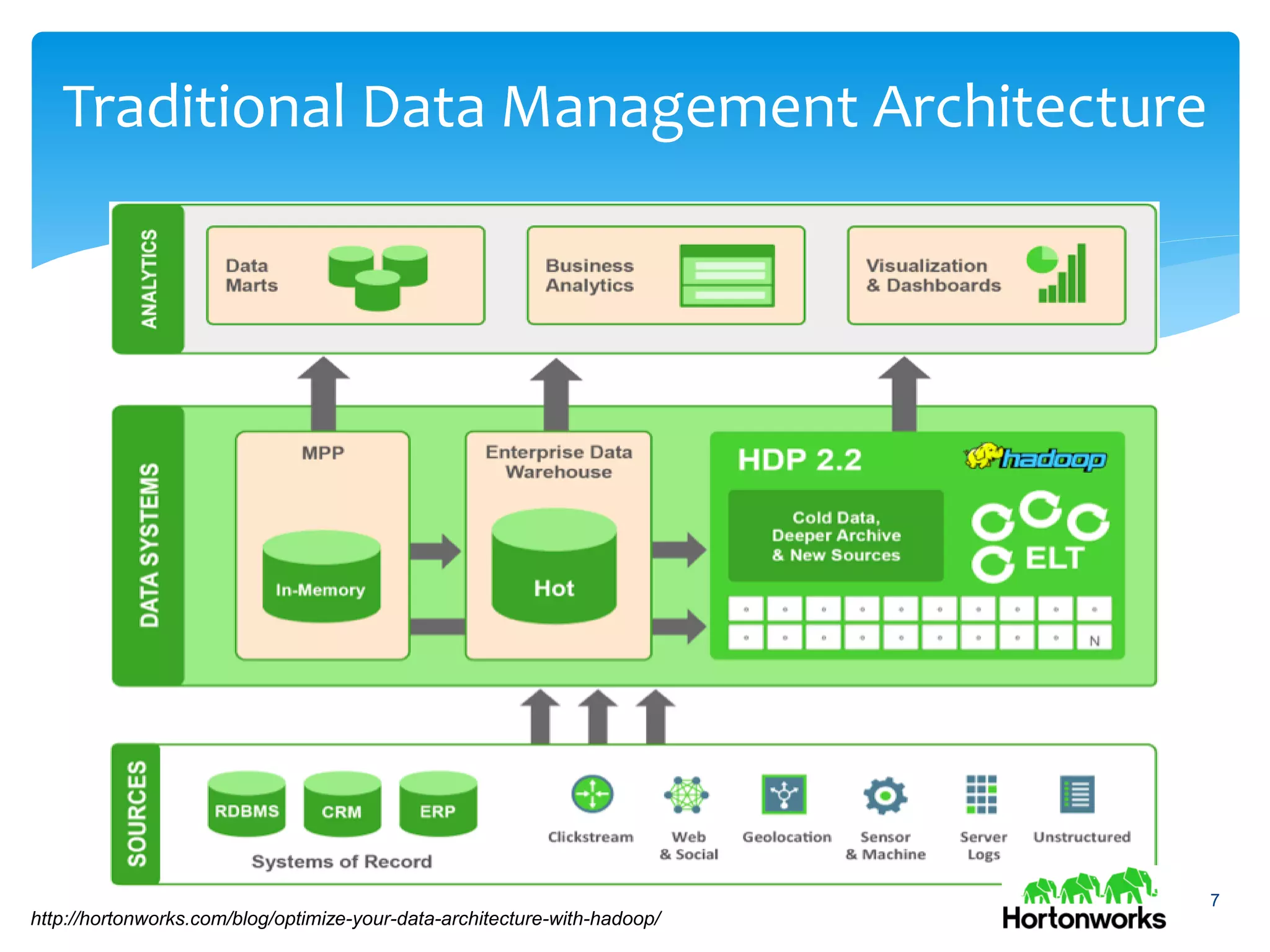 Traditional Data Management Architecture

ANALYTICS

Data Marts

Business Analytics

Visualization & Dashboards

DATA SYSTEMS

MPP

In-Memory

Enterprise Data Warehouse

Hot

HDP 2.2

hadoop

Cold Data, Deeper Archive & New Sources

ELT

N

SOURCES

RDBMS

CRM

ERP

Systems of Record

Clickstream

Web & Social

Geolocation

Sensor & Machine

Server Logs

Unstructured

http://hortonworks.com/blog/optimize-your-data-architecture-with-hadoop/

Hortonworks

7